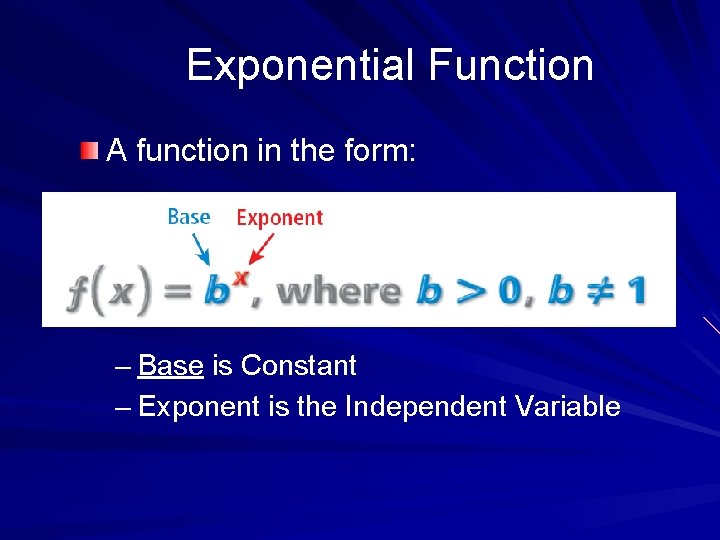 Exponential Function

A function in the form:

Base Exponent

$f(x) = b^x$, where $b > 0$, $b \neq 1$

– Base is Constant
– Exponent is the Independent Variable